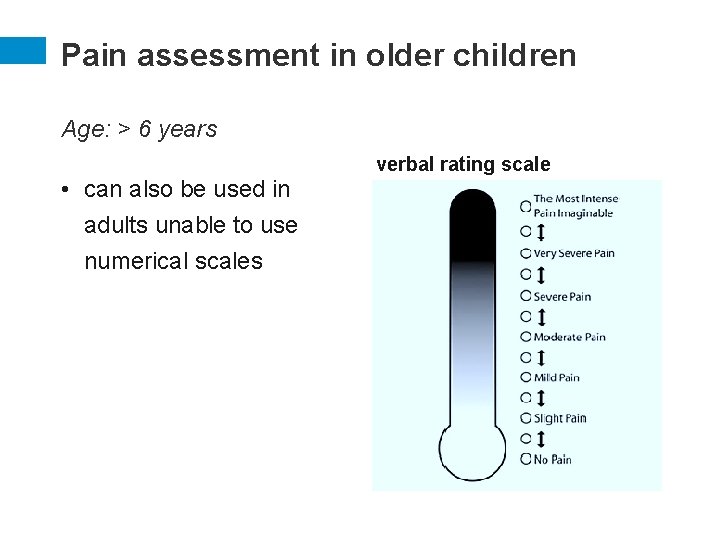 Pain assessment in older children

Age: > 6 years

• can also be used in adults unable to use numerical scales

verbal rating scale

The Most Intense Pain Imaginable

Very Severe Pain

Severe Pain

Moderate Pain

Mild Pain

Slight Pain

No Pain